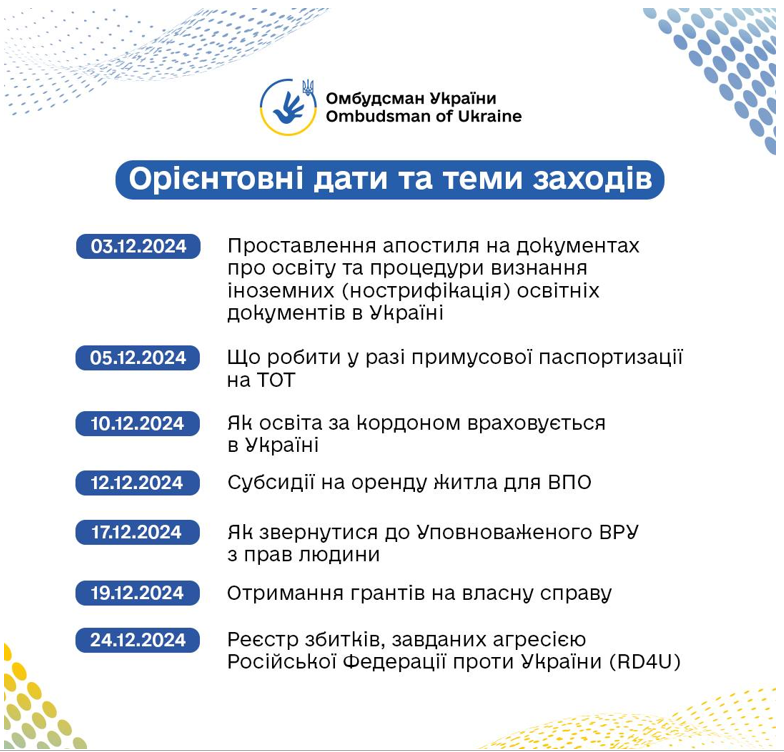 Омбудсман України
Ombudsman of Ukraine

Орієнтовні дати та теми заходів

03.12.2024 Проставлення апостиля на документах про освіту та процедури визнання іноземних (нострифікація) освітніх документів в Україні

05.12.2024 Що робити у разі примусової паспортизації на ТОТ

10.12.2024 Як освіта за кордоном враховується в Україні

12.12.2024 Субсидії на оренду житла для ВПО

17.12.2024 Як звернутися до Уповноваженого ВРУ з прав людини

19.12.2024 Отримання грантів на власну справу

24.12.2024 Реєстр збитків, завданих агресією Російської Федерації проти України (RD4U)